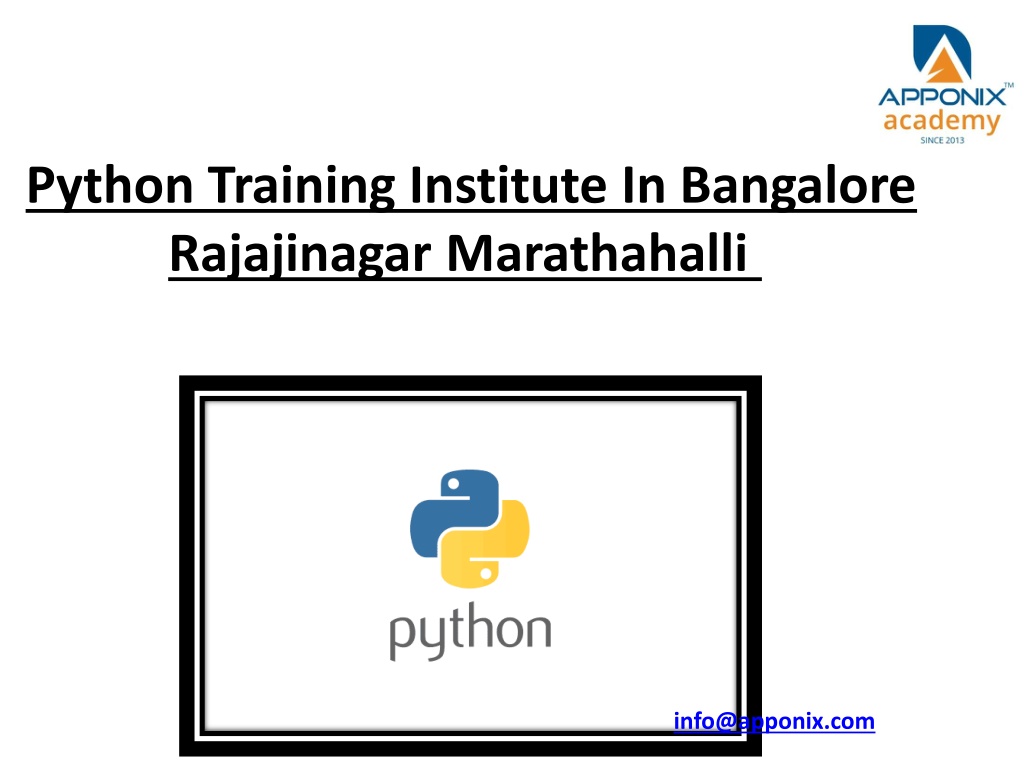 APPONIX™
academy
SINCE 2013

Python Training Institute In Bangalore Rajajinagar Marathahalli

python

info@apponix.com